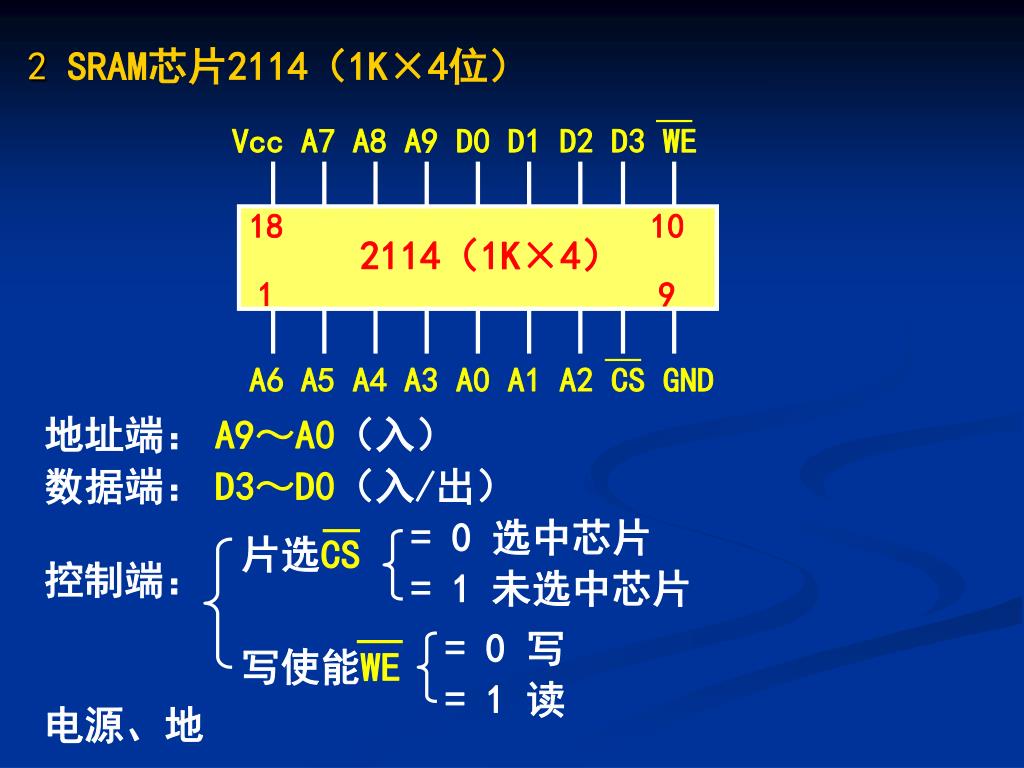 2 SRAM芯片2114（1K×4位）

Vcc A7 A8 A9 D0 D1 D2 D3 $\overline{WE}$

18

10

2114（1K×4）

1

9

A6 A5 A4 A3 A0 A1 A2 $\overline{CS}$ GND

地址端： A9～A0（入）

数据端： D3～D0（入/出）

控制端： 片选$\overline{CS}$ = 0 选中芯片
= 1 未选中芯片

写使能$\overline{WE}$ = 0 写
= 1 读

电源、地